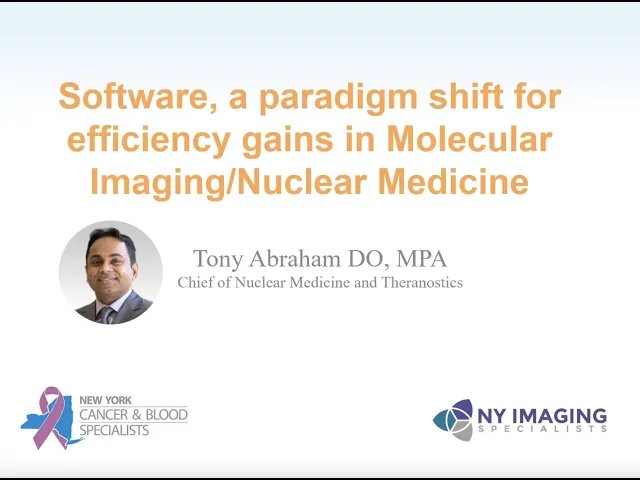 Software, a paradigm shift for efficiency gains in Molecular Imaging/Nuclear Medicine

Tony Abraham DO, MPA
Chief of Nuclear Medicine and Theranostics

NEW YORK
CANCER & BLOOD
SPECIALISTS

NY IMAGING
SPECIALISTS